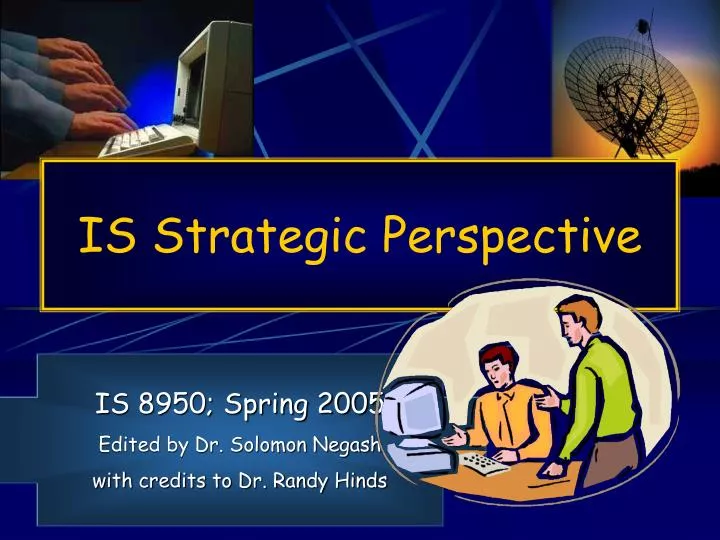 IS Strategic Perspective

IS 8950; Spring 2005

Edited by Dr. Solomon Negash

with credits to Dr. Randy Hinds